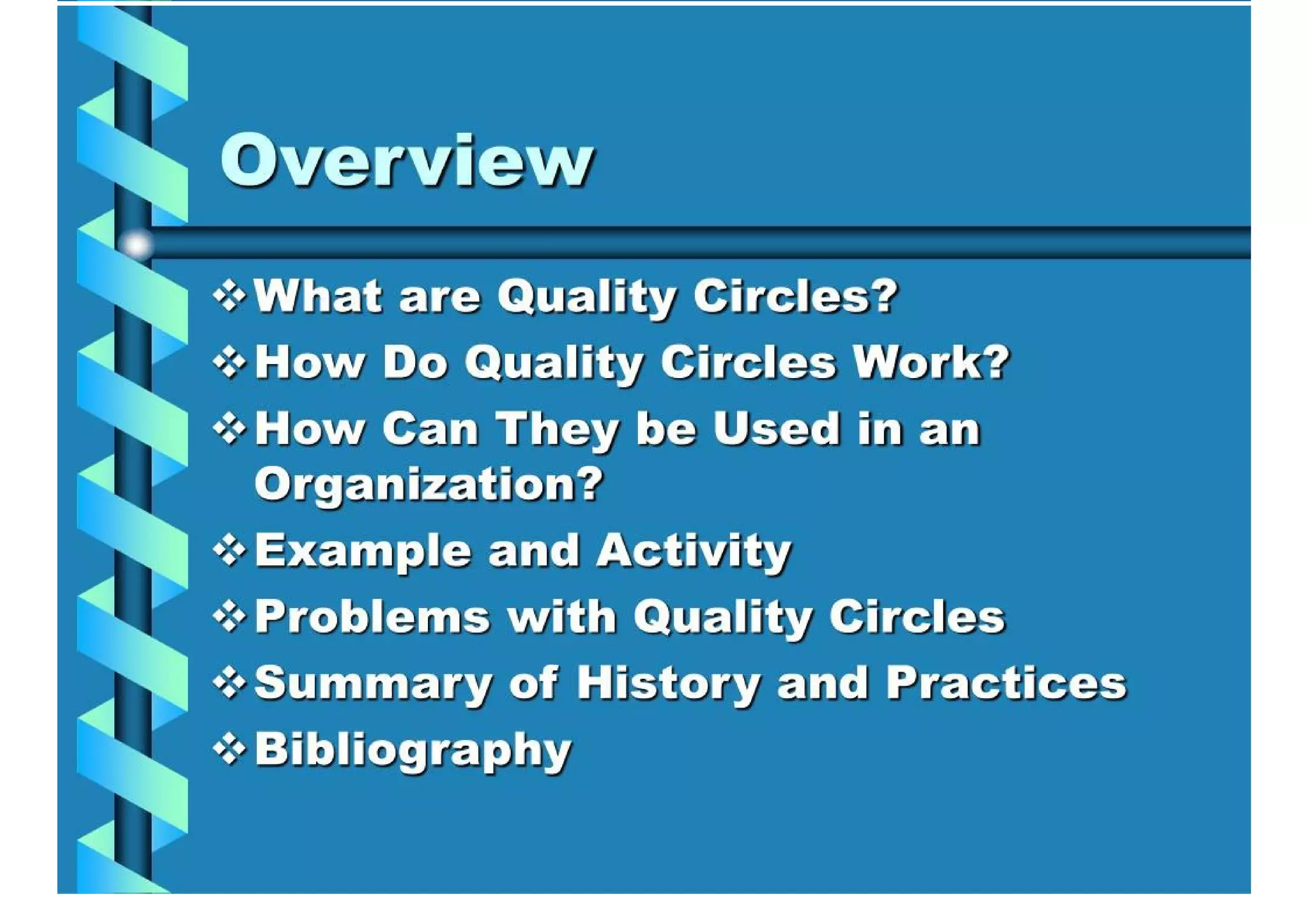 Overview

❖ What are Quality Circles?
❖ How Do Quality Circles Work?
❖ How Can They be Used in an Organization?
❖ Example and Activity
❖ Problems with Quality Circles
❖ Summary of History and Practices
❖ Bibliography